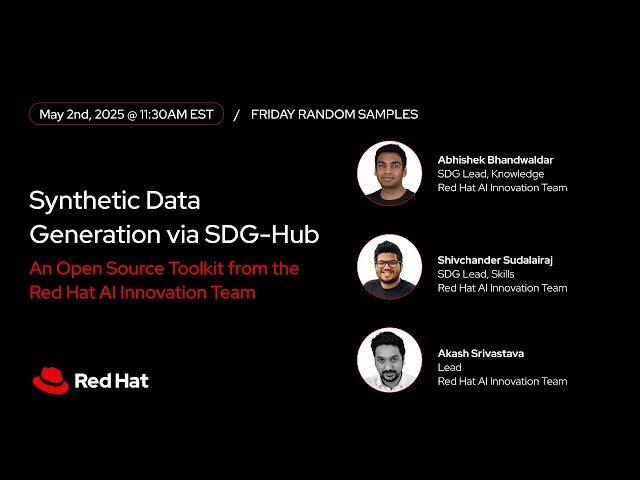 May 2nd, 2025 @ 11:30AM EST / FRIDAY RANDOM SAMPLES

Synthetic Data Generation via SDG-Hub

An Open Source Toolkit from the Red Hat AI Innovation Team

Red Hat

Abhishek Bhandwaldar
SDG Lead, Knowledge
Red Hat AI Innovation Team

Shivchander Sudalairaj
SDG Lead, Skills
Red Hat AI Innovation Team

Akash Srivastava
Lead
Red Hat AI Innovation Team